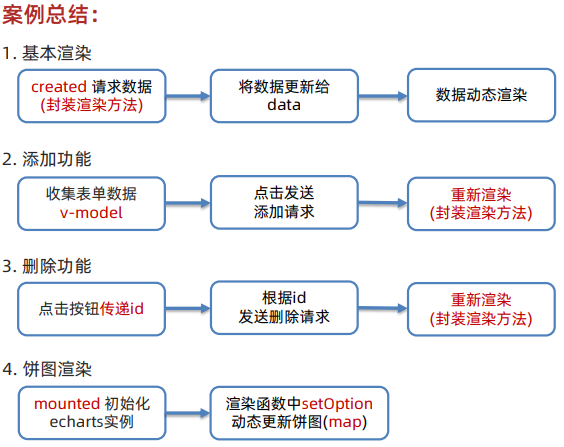 案例总结:

1. 基本渲染

created 请求数据
(封装渲染方法)

将数据更新给
data

数据动态渲染

2. 添加功能

收集表单数据
v-model

点击发送
添加请求

重新渲染
(封装渲染方法)

3. 删除功能

点击按钮传递id

根据id
发送删除请求

重新渲染
(封装渲染方法)

4. 饼图渲染

mounted 初始化
echarts实例

渲染函数中setOption
动态更新饼图(map)